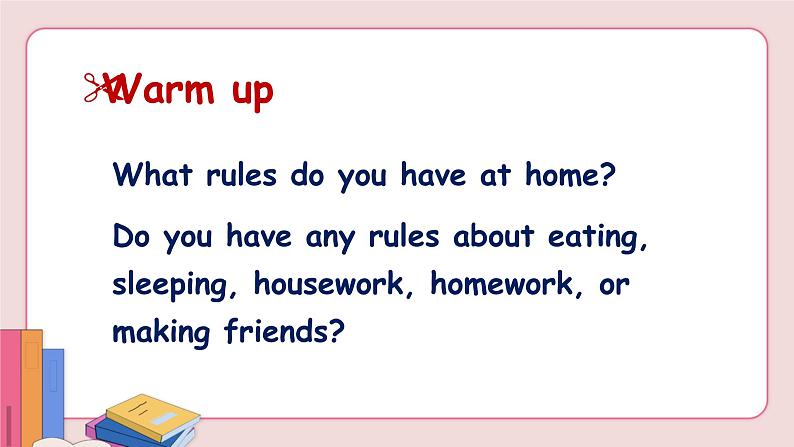 Warm up

What rules do you have at home?

Do you have any rules about eating, sleeping, housework, homework, or making friends?